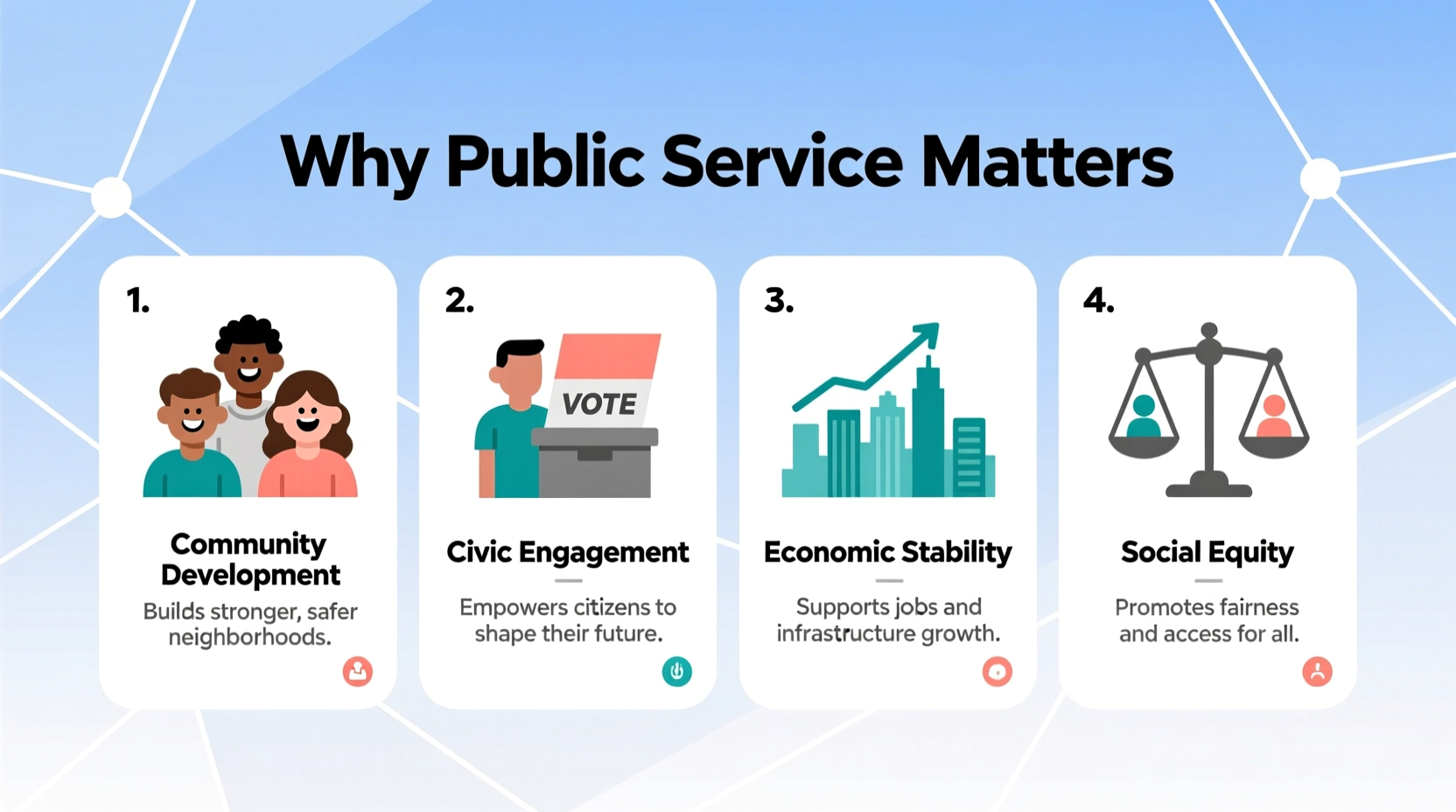 Why Public Service Matters

1.

Community Development

Builds stronger, safer neighborhoods.

2.

VOTE

Civic Engagement

Empowers citizens to shape their future.

3.

Economic Stability

Supports jobs and infrastructure growth.

4.

Social Equity

Promotes fairness and access for all.